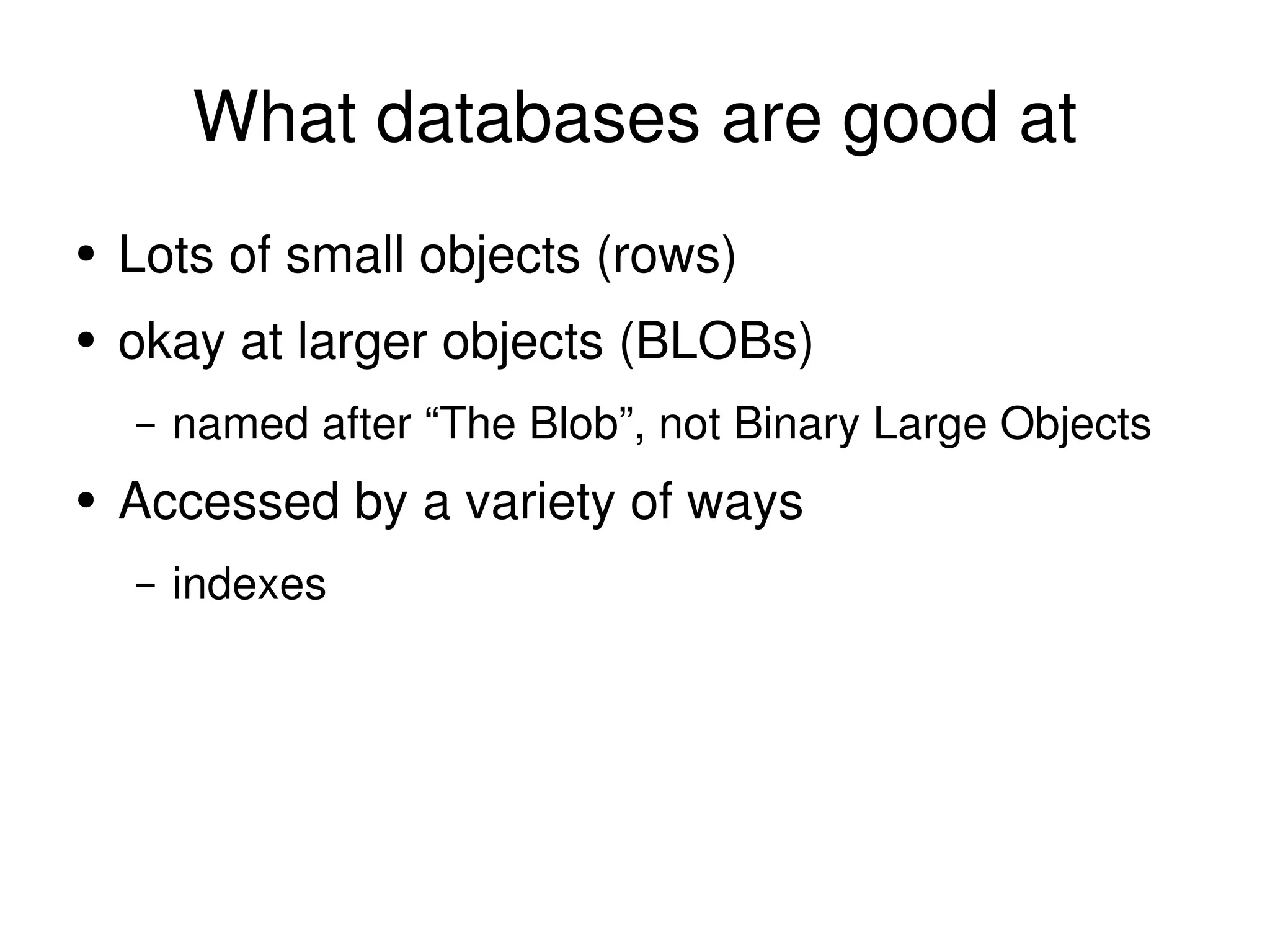 What databases are good at

• Lots of small objects (rows)
• okay at larger objects (BLOBs)
  – named after “The Blob”, not Binary Large Objects
• Accessed by a variety of ways
  – indexes